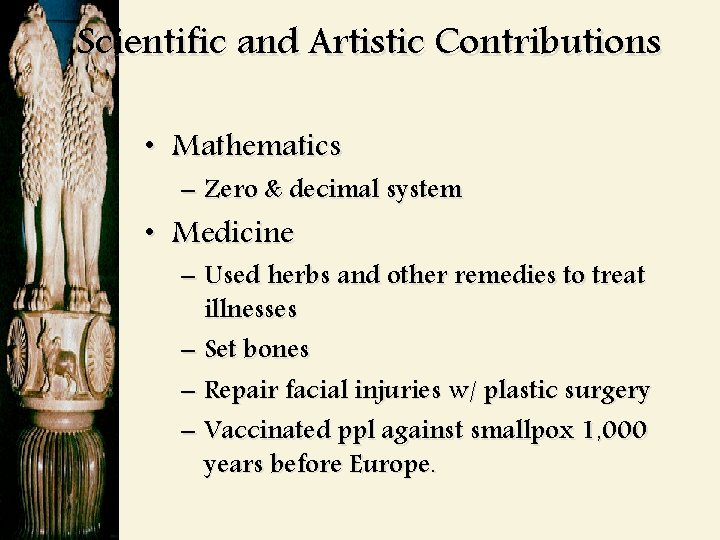 Scientific and Artistic Contributions

• Mathematics
– Zero & decimal system
• Medicine
– Used herbs and other remedies to treat illnesses
– Set bones
– Repair facial injuries w/ plastic surgery
– Vaccinated ppl against smallpox 1,000 years before Europe.